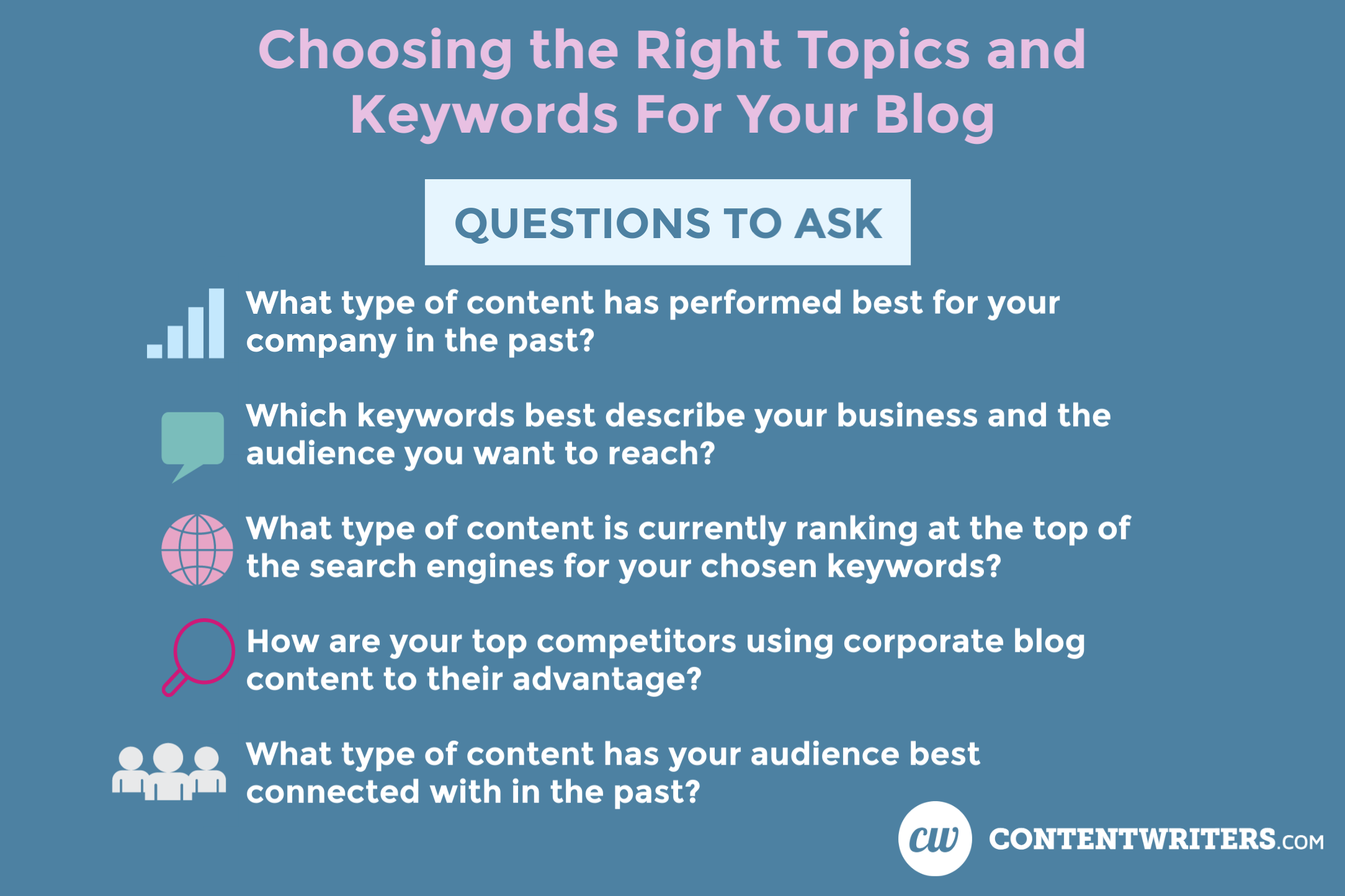 Choosing the Right Topics and Keywords For Your Blog

QUESTIONS TO ASK

What type of content has performed best for your company in the past?

Which keywords best describe your business and the audience you want to reach?

What type of content is currently ranking at the top of the search engines for your chosen keywords?

How are your top competitors using corporate blog content to their advantage?

What type of content has your audience best connected with in the past?

cw CONTENTWRITERS.COM